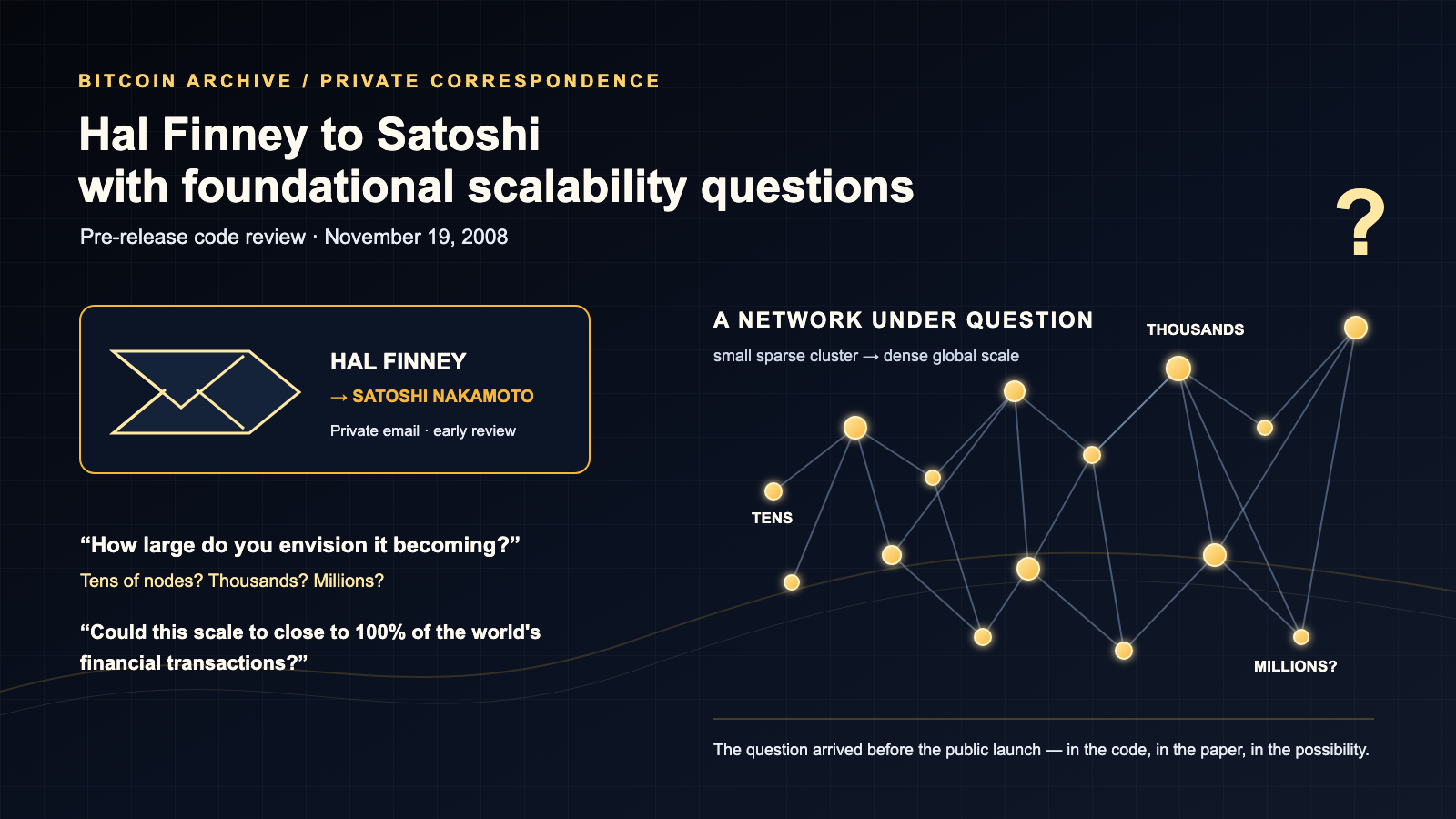 BITCOIN ARCHIVE / PRIVATE CORRESPONDENCE

Hal Finney to Satoshi with foundational scalability questions

Pre-release code review · November 19, 2008

?

HAL FINNEY

→ SATOSHI NAKAMOTO

Private email · early review

“How large do you envision it becoming?”

Tens of nodes? Thousands? Millions?

“Could this scale to close to 100% of the world's financial transactions?”

A NETWORK UNDER QUESTION

small sparse cluster → dense global scale

THOUSANDS

TENS

MILLIONS?

The question arrived before the public launch — in the code, in the paper, in the possibility.